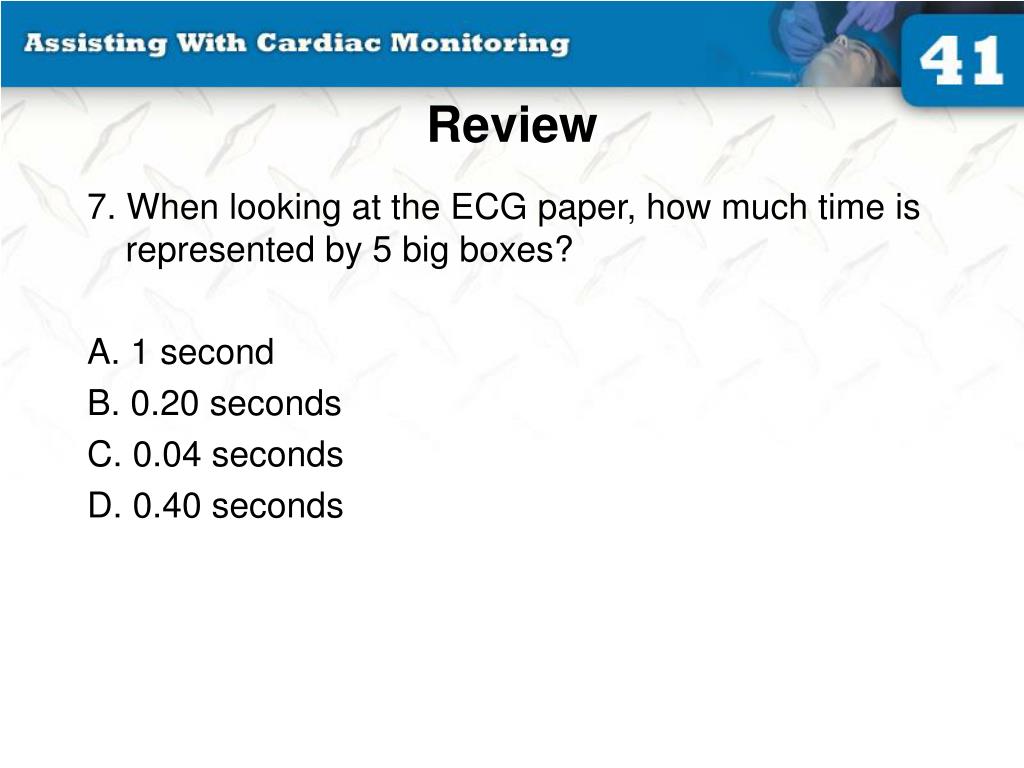 Assisting With Cardiac Monitoring

41

Review

7. When looking at the ECG paper, how much time is represented by 5 big boxes?

A. 1 second
B. 0.20 seconds
C. 0.04 seconds
D. 0.40 seconds